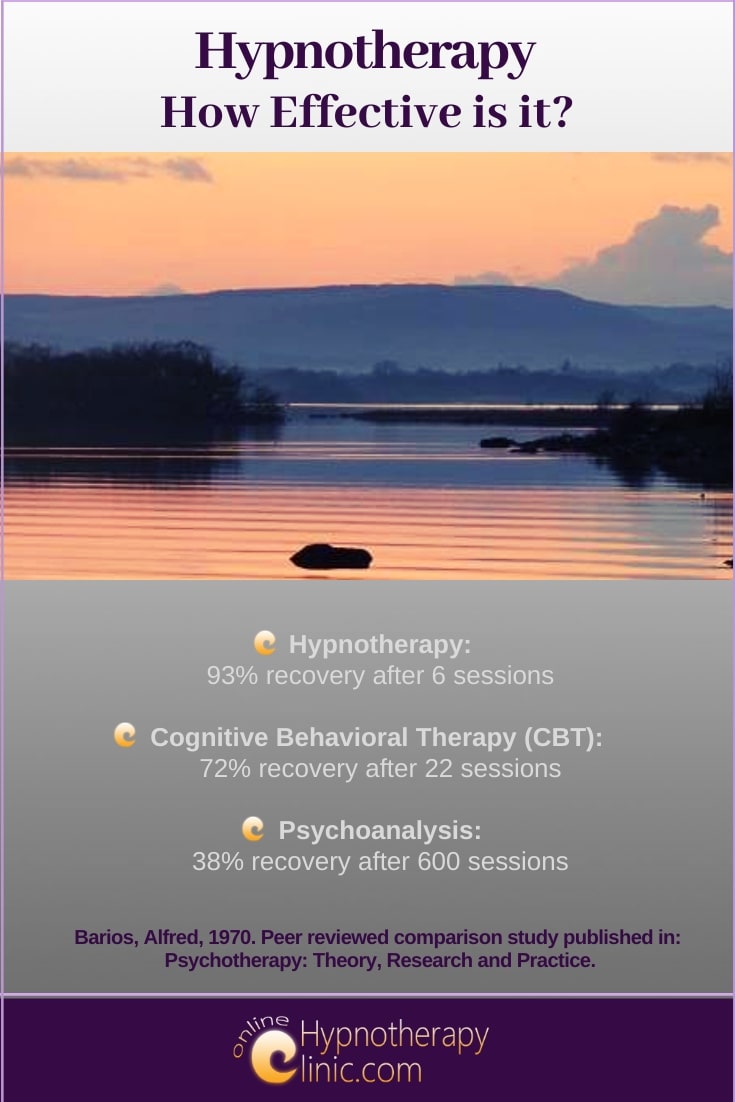 Hypnotherapy
How Effective is it?

Hypnotherapy:
93% recovery after 6 sessions

Cognitive Behavioral Therapy (CBT):
72% recovery after 22 sessions

Psychoanalysis:
38% recovery after 600 sessions

Barios, Alfred, 1970. Peer reviewed comparison study published in: Psychotherapy: Theory, Research and Practice.

online Hypnotherapy Clinic.com